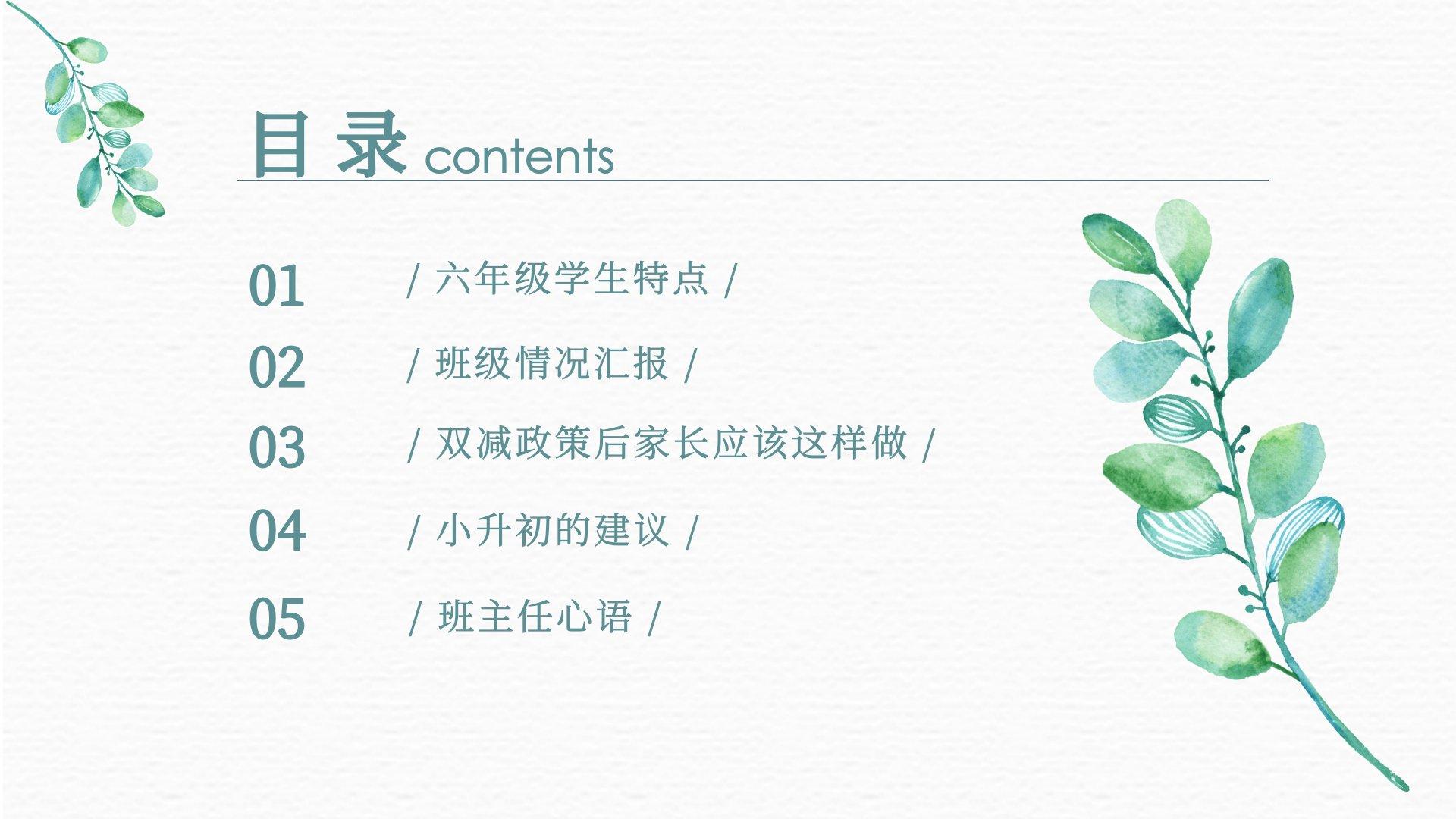 目 录 contents

01 / 六年级学生特点 /

02 / 班级情况汇报 /

03 / 双减政策后家长应该这样做 /

04 / 小升初的建议 /

05 / 班主任心语 /